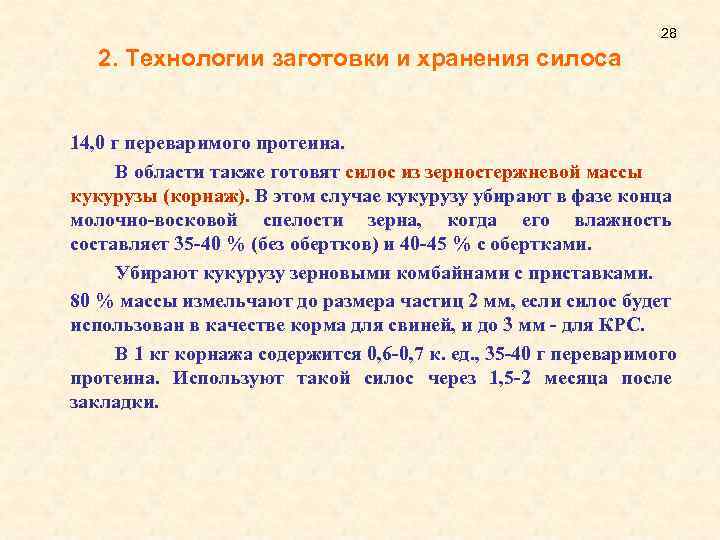 28

2. Технологии заготовки и хранения силоса

14,0 г переваримого протеина.

В области также готовят силос из зерностержневой массы кукурузы (корнаж). В этом случае кукурузу убирают в фазе конца молочно-восковой спелости зерна, когда его влажность составляет 35-40 % (без обертков) и 40-45 % с обертками.

Убирают кукурузу зерновыми комбайнами с приставками.

80 % массы измельчают до размера частиц 2 мм, если силос будет использован в качестве корма для свиней, и до 3 мм - для КРС.

В 1 кг корнажа содержится 0,6-0,7 к. ед., 35-40 г переваримого протеина. Используют такой силос через 1,5-2 месяца после закладки.